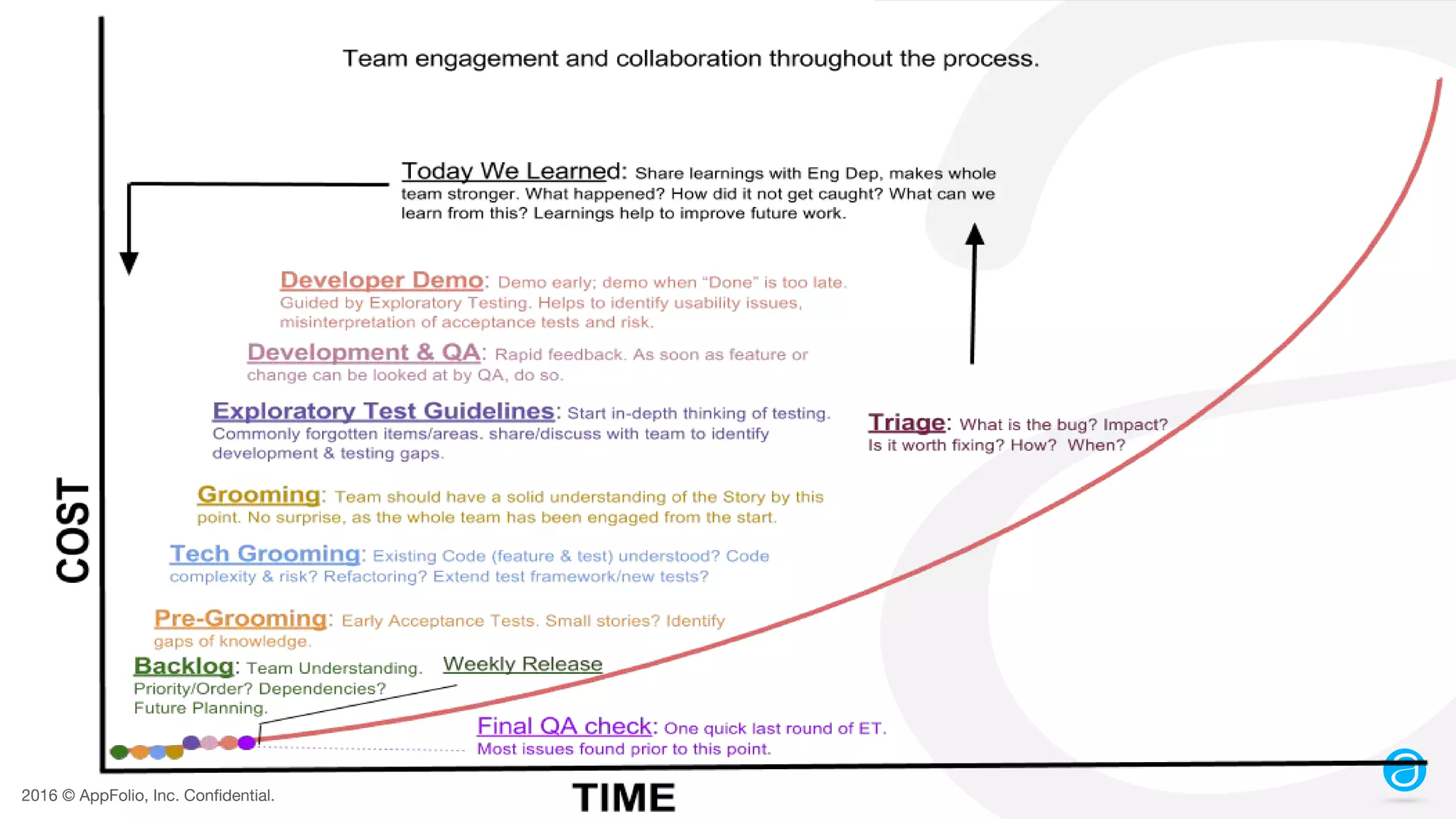 Team engagement and collaboration throughout the process.

Today We Learned: Share learnings with Eng Dep, makes whole team stronger. What happened? How did it not get caught? What can we learn from this? Learnings help to improve future work.

Developer Demo: Demo early; demo when "Done" is too late. Guided by Exploratory Testing. Helps to identify usability issues, misinterpretation of acceptance tests and risk.

Development & QA: Rapid feedback. As soon as feature or change can be looked at by QA, do so.

Exploratory Test Guidelines: Start in-depth thinking of testing. Commonly forgotten items/areas. share/discuss with team to identify development & testing gaps.

Triage: What is the bug? Impact? Is it worth fixing? How? When?

Grooming: Team should have a solid understanding of the Story by this point. No surprise, as the whole team has been engaged from the start.

Tech Grooming: Existing Code (feature & test) understood? Code complexity & risk? Refactoring? Extend test framework/new tests?

Pre-Grooming: Early Acceptance Tests. Small stories? Identify gaps of knowledge.

Backlog: Team Understanding. Priority/Order? Dependencies? Future Planning.

Weekly Release

Final QA check: One quick last round of ET. Most issues found prior to this point.

COST

TIME

2016 © AppFolio, Inc. Confidential.